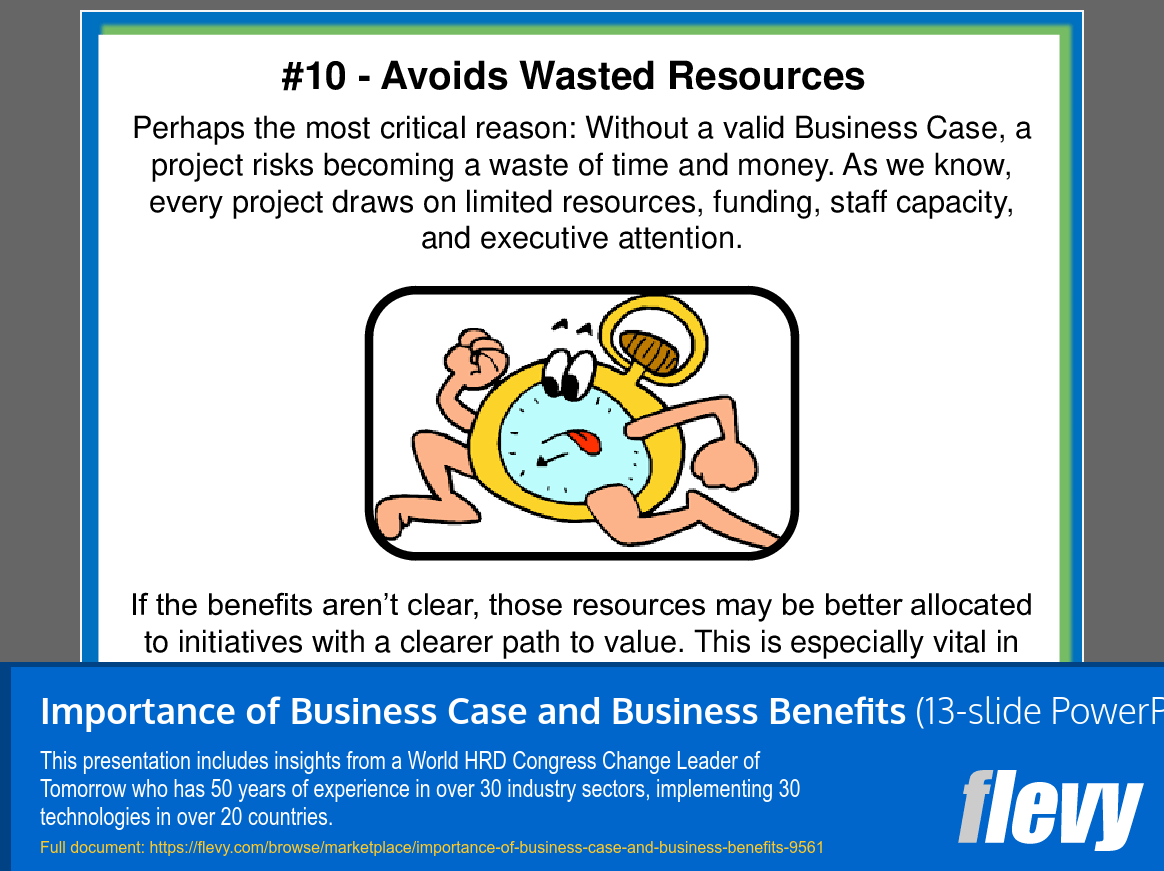 #10 - Avoids Wasted Resources

Perhaps the most critical reason: Without a valid Business Case, a project risks becoming a waste of time and money. As we know, every project draws on limited resources, funding, staff capacity, and executive attention.

If the benefits aren't clear, those resources may be better allocated to initiatives with a clearer path to value. This is especially vital in

Importance of Business Case and Business Benefits (13-slide PowerP

This presentation includes insights from a World HRD Congress Change Leader of Tomorrow who has 50 years of experience in over 30 industry sectors, implementing 30 technologies in over 20 countries.

Full document: https://flevy.com/browse/marketplace/importance-of-business-case-and-business-benefits-9561

flevy